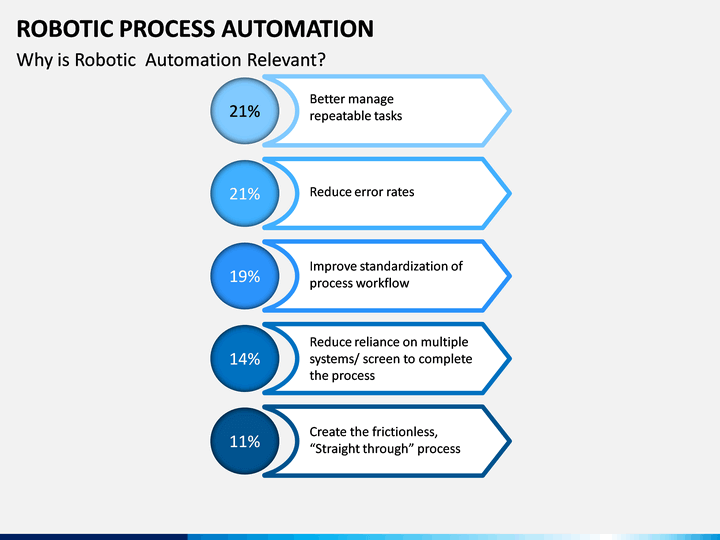 ROBOTIC PROCESS AUTOMATION

Why is Robotic  Automation Relevant?

21%

Better manage repeatable tasks

21%

Reduce error rates

19%

Improve standardization of process workflow

14%

Reduce reliance on multiple systems/ screen to complete the process

11%

Create the frictionless, “Straight through” process